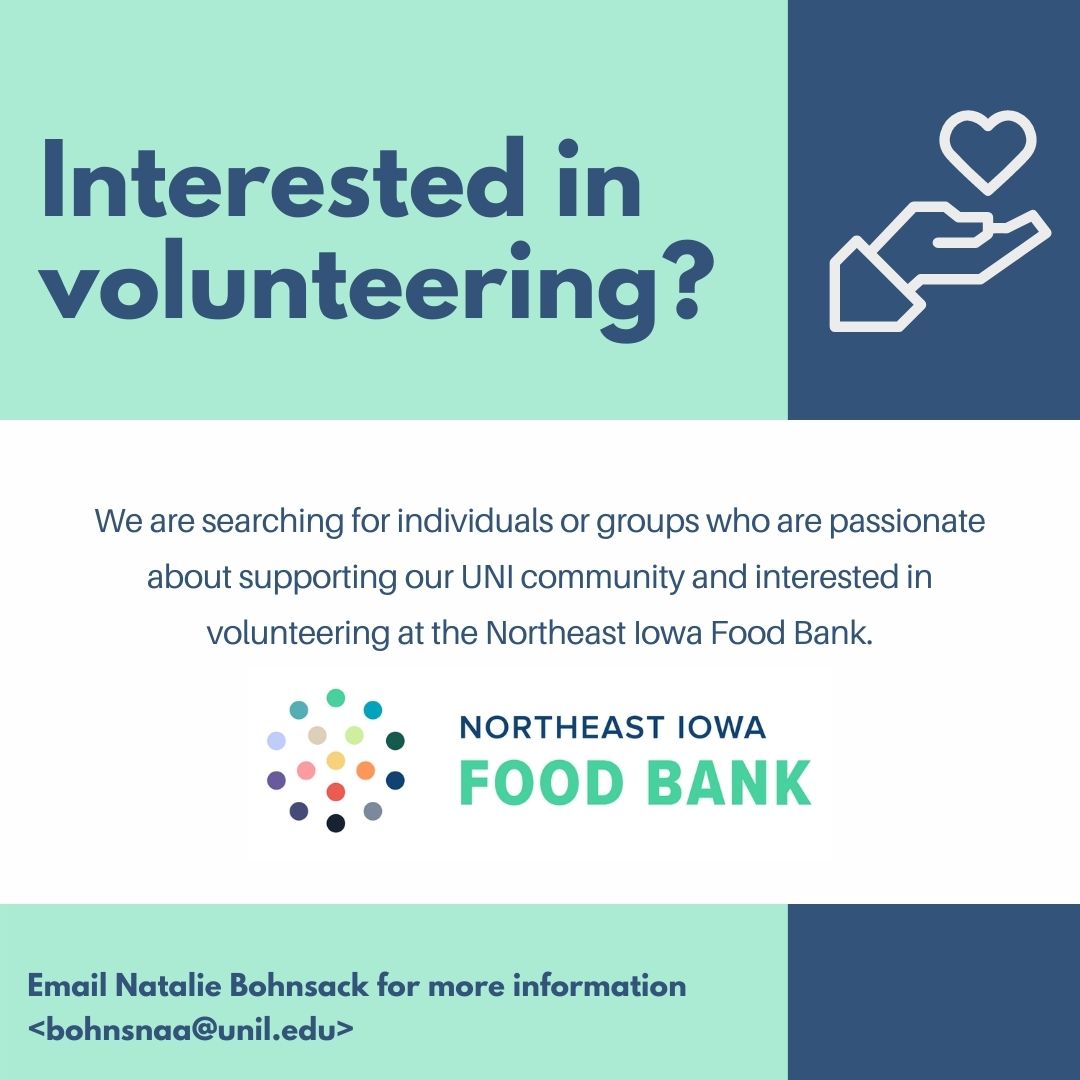 Interested in volunteering?

We are searching for individuals or groups who are passionate about supporting our UNI community and interested in volunteering at the Northeast Iowa Food Bank.

NORTHEAST IOWA
FOOD BANK

Email Natalie Bohnsack for more information
<bohnsnaa@unil.edu>